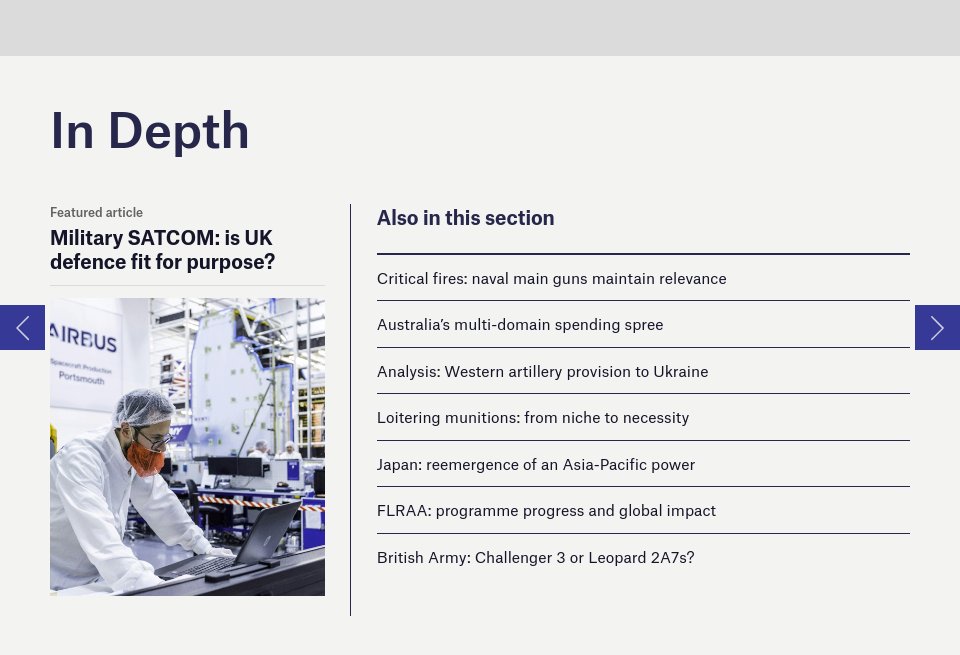 In Depth

Featured article

Military SATCOM: is UK defence fit for purpose?

AIRBUS
Spacecraft Production
Portsmouth

Also in this section

Critical fires: naval main guns maintain relevance

Australia's multi-domain spending spree

Analysis: Western artillery provision to Ukraine

Loitering munitions: from niche to necessity

Japan: reemergence of an Asia-Pacific power

FLRAA: programme progress and global impact

British Army: Challenger 3 or Leopard 2A7s?